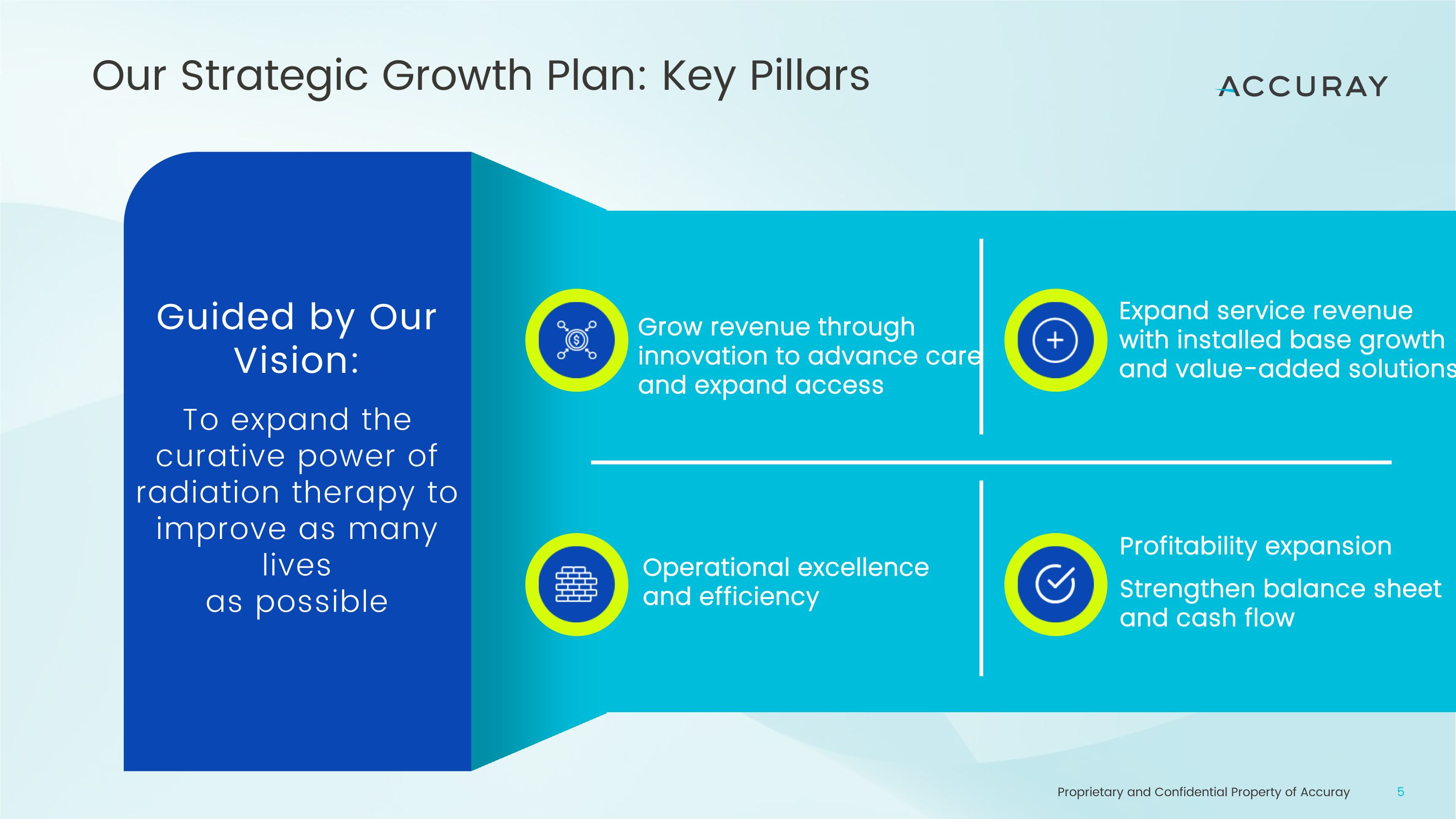 Our Strategic Growth Plan: Key Pillars

ACCURAY

Guided by Our Vision:

To expand the curative power of radiation therapy to improve as many lives
as possible

Grow revenue through innovation to advance care and expand access

Expand service revenue with installed base growth and value-added solutions

Operational excellence and efficiency

Profitability expansion

Strengthen balance sheet and cash flow

Proprietary and Confidential Property of Accuray 5